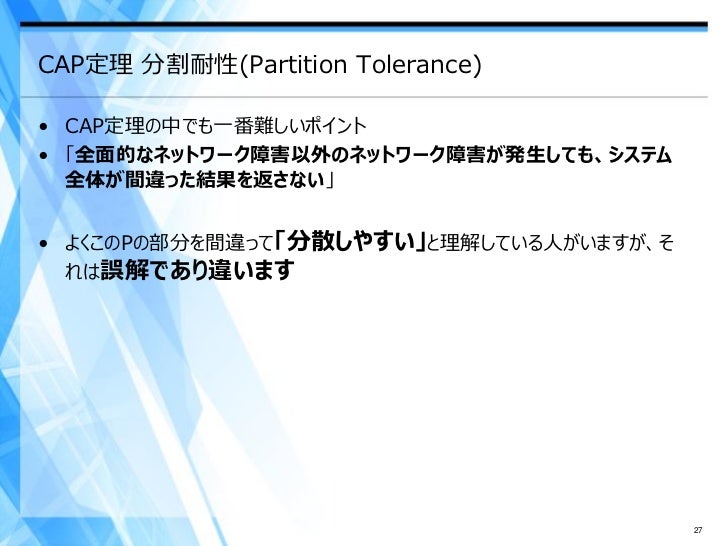 CAP定理 分割耐性(Partition Tolerance)

• CAP定理の中でも一番難しいポイント
• 「全面的なネットワーク障害以外のネットワーク障害が発生しても、システム全体が間違った結果を返さない」

• よくこのPの部分を間違って「分散しやすい」と理解している人がいますが、それは誤解であり違います

27